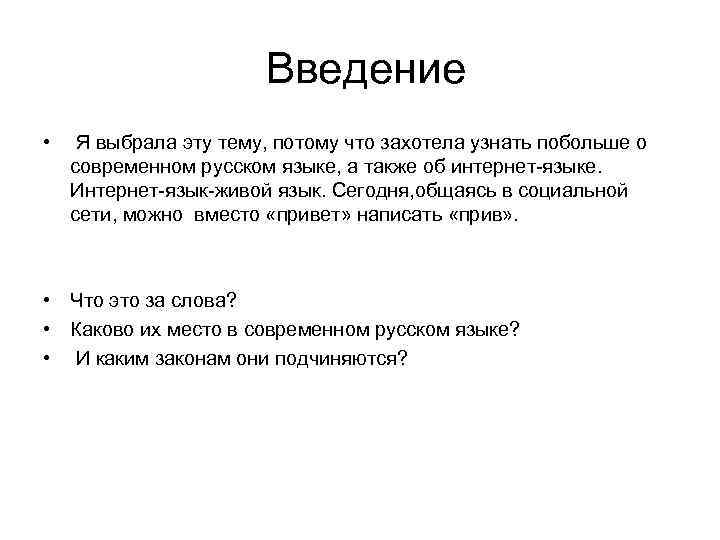 Введение

• Я выбрала эту тему, потому что захотела узнать побольше о современном русском языке, а также об интернет-языке. Интернет-язык-живой язык. Сегодня,общаясь в социальной сети, можно вместо «привет» написать «прив».

• Что это за слова?
• Каково их место в современном русском языке?
• И каким законам они подчиняются?